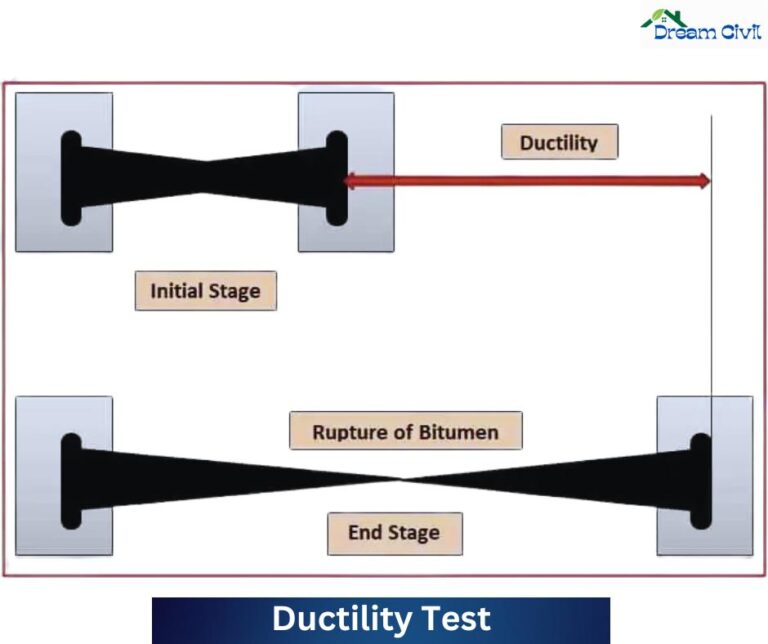 Dream Civil

Ductility

Initial Stage

Rupture of Bitumen

End Stage

Ductility Test